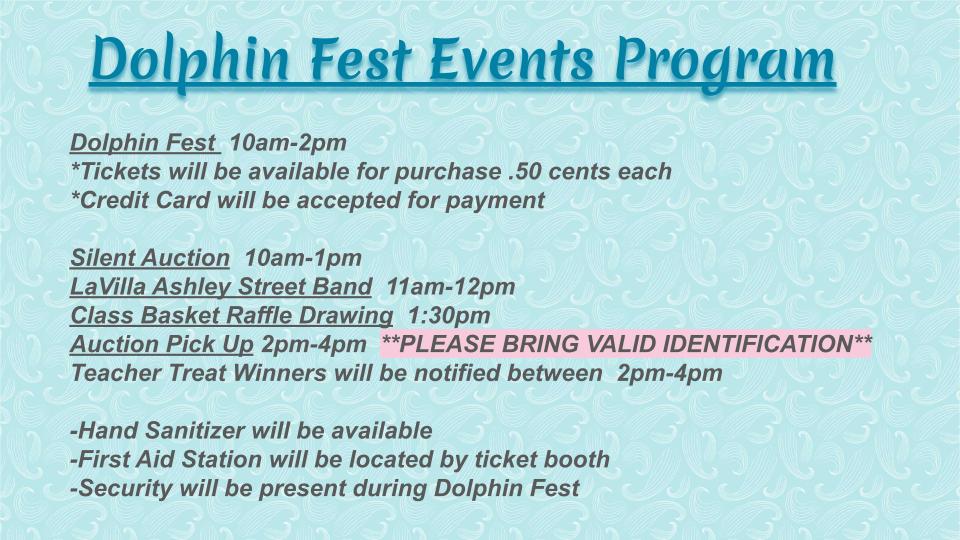 Dolphin Fest Events Program

Dolphin Fest 10am-2pm
*Tickets will be available for purchase .50 cents each
*Credit Card will be accepted for payment

Silent Auction 10am-1pm
LaVilla Ashley Street Band 11am-12pm
Class Basket Raffle Drawing 1:30pm
Auction Pick Up 2pm-4pm **PLEASE BRING VALID IDENTIFICATION**
Teacher Treat Winners will be notified between 2pm-4pm

-Hand Sanitizer will be available
-First Aid Station will be located by ticket booth
-Security will be present during Dolphin Fest